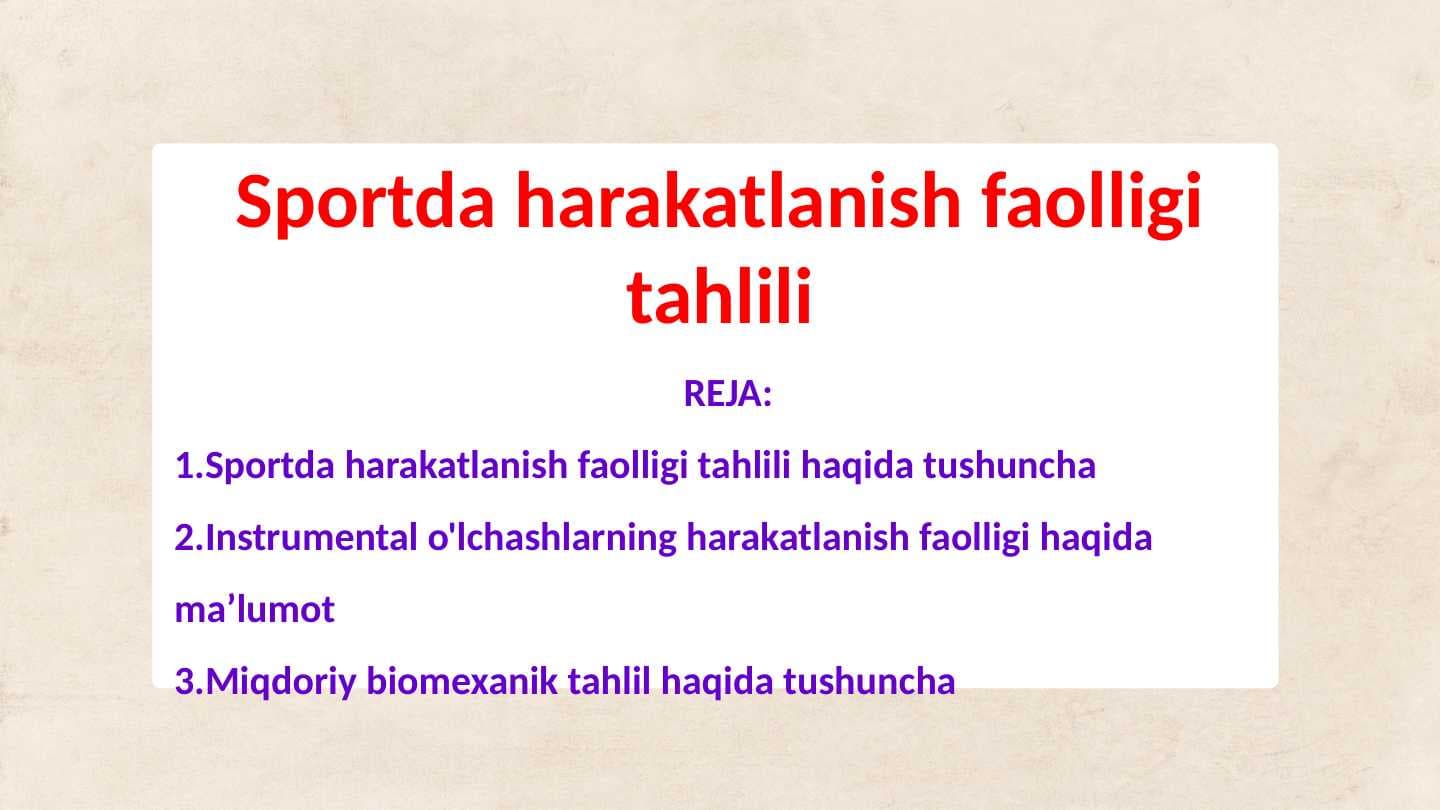 Sportda harakatlanish faolligi tahlili

REJA:

1.Sportda harakatlanish faolligi tahlili haqida tushuncha

2.Instrumental o'lchashlarning harakatlanish faolligi haqida ma’lumot

3.Miqdoriy biomexanik tahlil haqida tushuncha